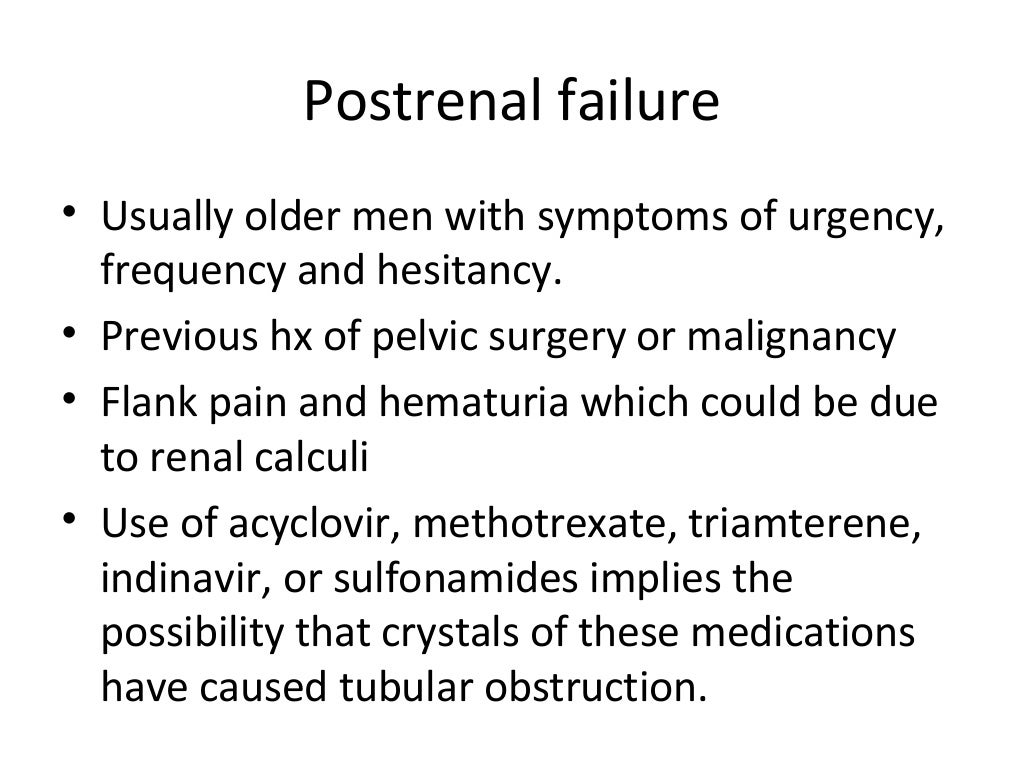 Postrenal failure

• Usually older men with symptoms of urgency, frequency and hesitancy.
• Previous hx of pelvic surgery or malignancy
• Flank pain and hematuria which could be due to renal calculi
• Use of acyclovir, methotrexate, triamterene, indinavir, or sulfonamides implies the possibility that crystals of these medications have caused tubular obstruction.